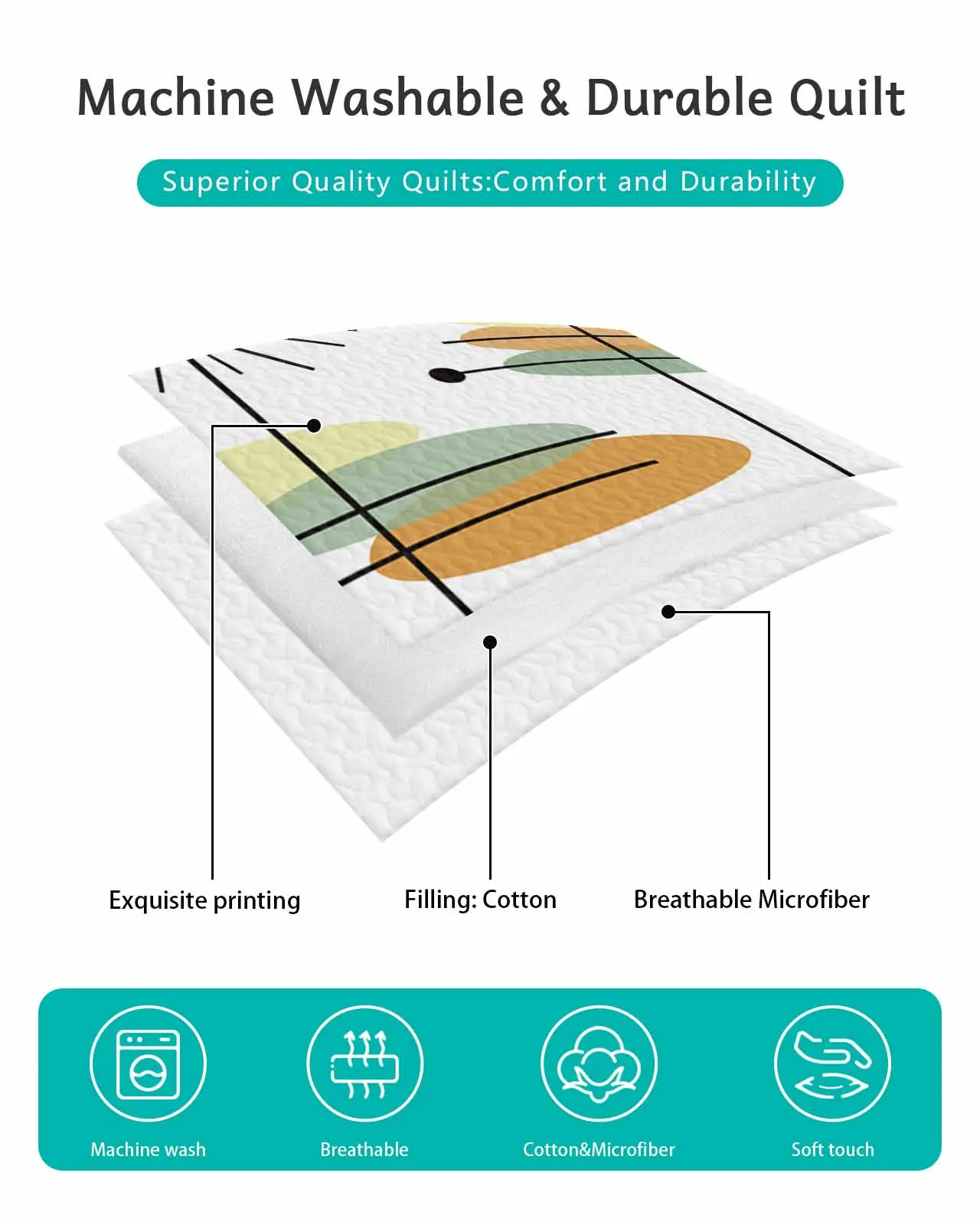 Machine Washable & Durable Quilt

Superior Quality Quilts:Comfort and Durability

Exquisite printing

Filling: Cotton

Breathable Microfiber

Machine wash

Breathable

Cotton&Microfiber

Soft touch